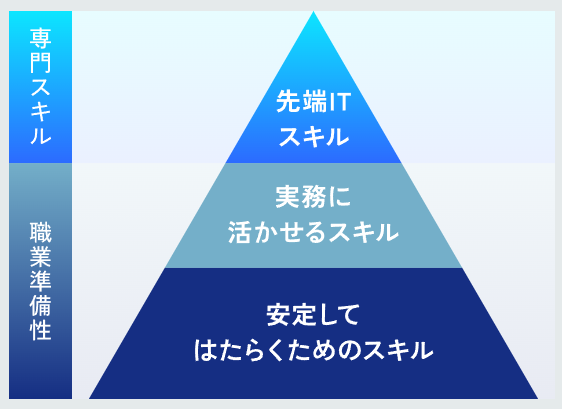 専門スキル

職業準備性

先端IT
スキル

実務に
活かせるスキル

安定して
はたらくためのスキル